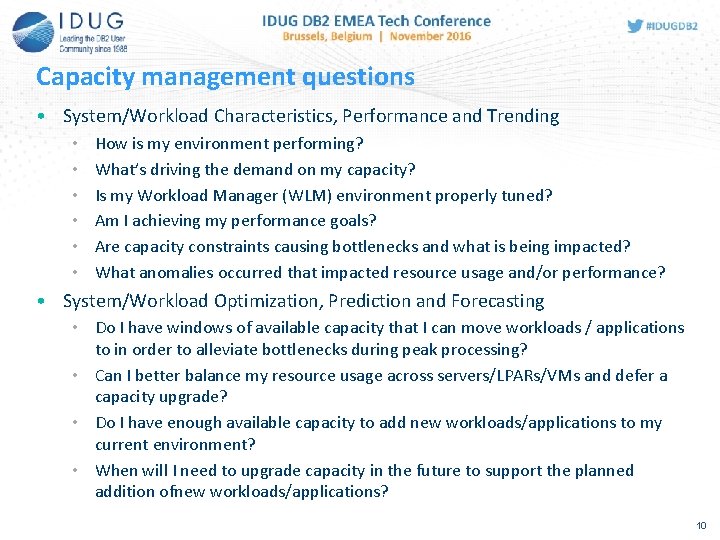 IDUG
Leading the DB2 User Community since 1988

IDUG DB2 EMEA Tech Conference
Brussels, Belgium | November 2016

#IDUGDB2

Capacity management questions

• System/Workload Characteristics, Performance and Trending
  • How is my environment performing?
  • What's driving the demand on my capacity?
  • Is my Workload Manager (WLM) environment properly tuned?
  • Am I achieving my performance goals?
  • Are capacity constraints causing bottlenecks and what is being impacted?
  • What anomalies occurred that impacted resource usage and/or performance?
• System/Workload Optimization, Prediction and Forecasting
  • Do I have windows of available capacity that I can move workloads / applications to in order to alleviate bottlenecks during peak processing?
  • Can I better balance my resource usage across servers/LPARs/VMs and defer a capacity upgrade?
  • Do I have enough available capacity to add new workloads/applications to my current environment?
  • When will I need to upgrade capacity in the future to support the planned addition ofnew workloads/applications?

10